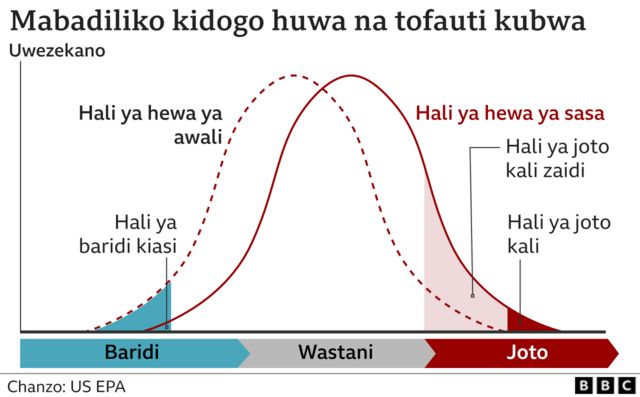 Mabadiliko kidogo huwa na tofauti kubwa

Uwezekano

Hali ya hewa ya awali

Hali ya hewa ya sasa

Hali ya joto kali zaidi

Hali ya baridi kiasi

Hali ya joto kali

Baridi

Wastani

Joto

Chanzo: US EPA

BBC